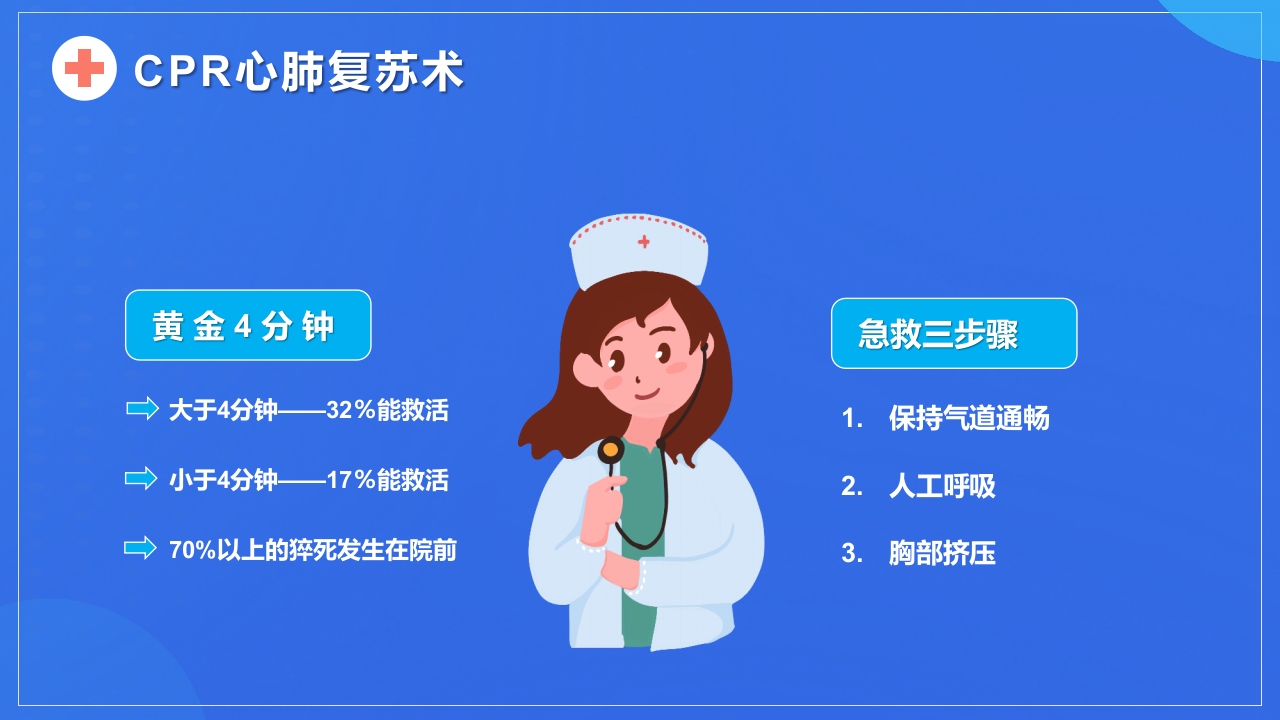 CPR心肺复苏术

黄金4分钟

大于4分钟——32%能救活

小于4分钟——17%能救活

70%以上的猝死发生在院前

急救三步骤

1. 保持气道通畅

2. 人工呼吸

3. 胸部挤压